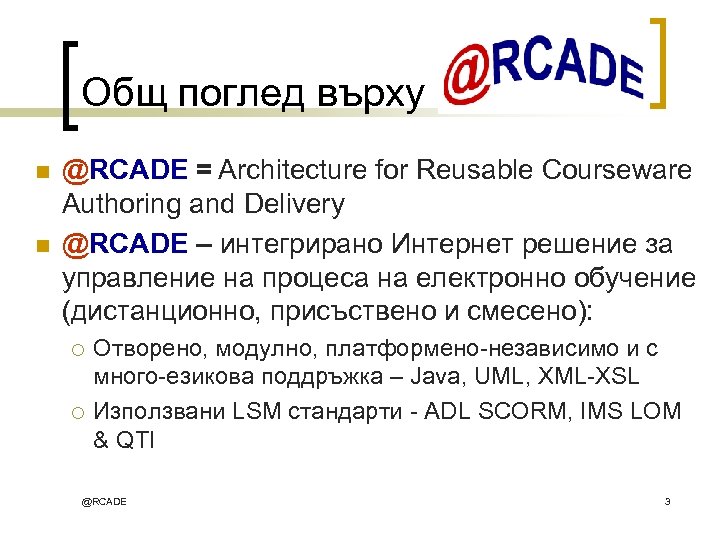 Общ поглед върху @RCADE

@RCADE = Architecture for Reusable Courseware Authoring and Delivery

@RCADE – интегрирано Интернет решение за управление на процеса на електронно обучение (дистанционно, присъствено и смесено):

Отворено, модулно, платформено-независимо и с много-езикова поддръжка – Java, UML, XML-XSL

Използвани LSM стандарти - ADL SCORM, IMS LOM & QTI

@RCADE

3